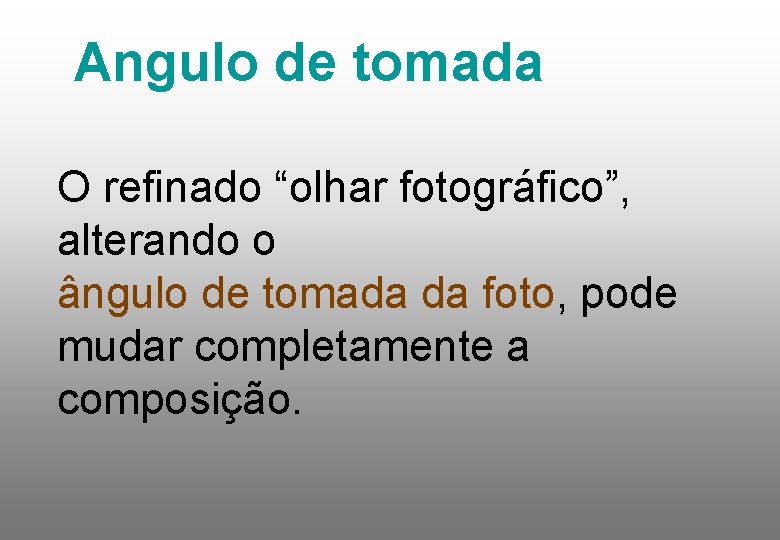 Angulo de tomada

O refinado “olhar fotográfico”, alterando o ângulo de tomada da foto, pode mudar completamente a composição.